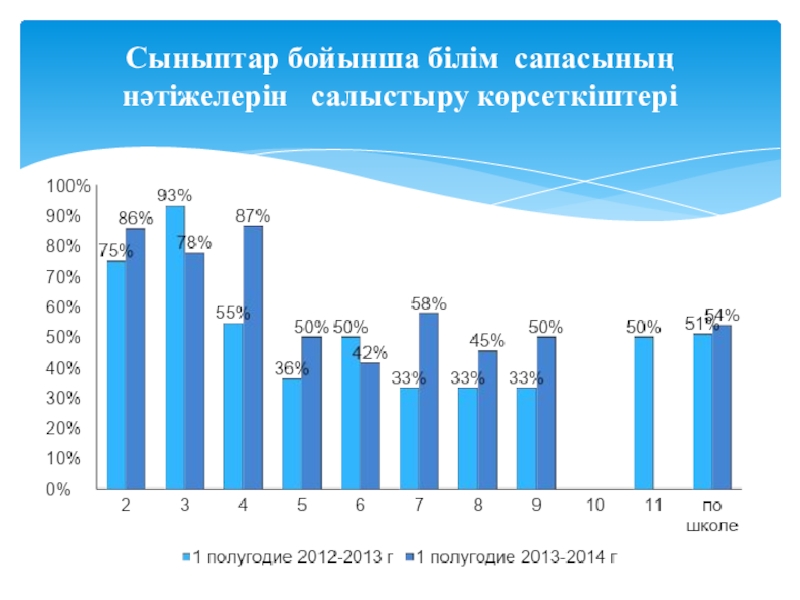 Сыныптар бойынша білім сапасының нәтіжелерін салыстыру көрсеткіштері

100%
90%
80%
70%
60%
50%
40%
30%
20%
10%
0%

75%
86%
93%
78%
55%
87%
36%
50%
50%
42%
33%
58%
33%
45%
33%
50%
50%
51%
54%

2
3
4
5
6
7
8
9
10
11
по школе

1 полугодие 2012-2013 г
1 полугодие 2013-2014 г